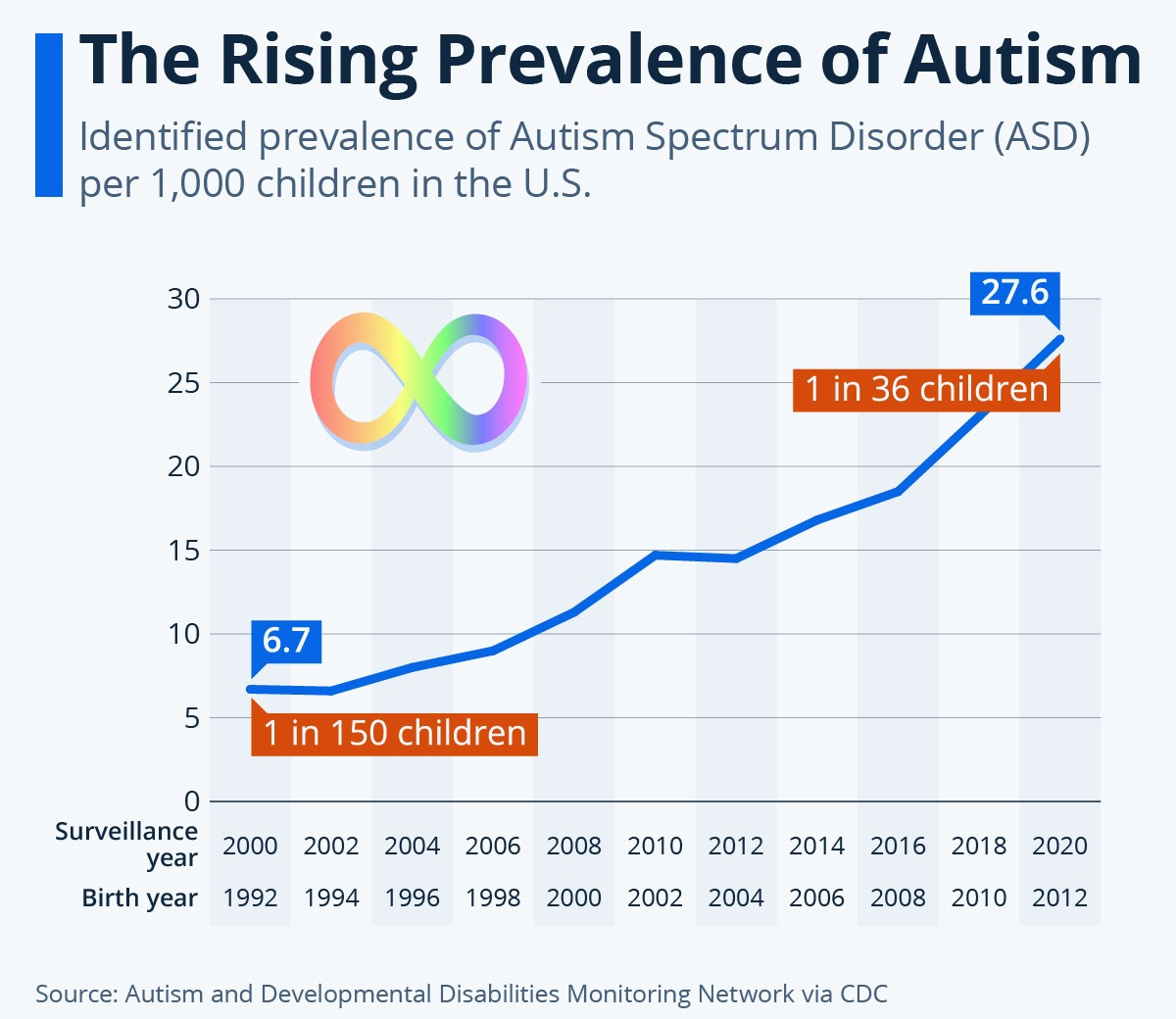 The Rising Prevalence of Autism

Identified prevalence of Autism Spectrum Disorder (ASD) per 1,000 children in the U.S.

30
25
20
15
10
5
0

27.6
1 in 36 children
6.7
1 in 150 children

| Surveillance year | 2000 | 2002 | 2004 | 2006 | 2008 | 2010 | 2012 | 2014 | 2016 | 2018 | 2020 |
|---|---|---|---|---|---|---|---|---|---|---|---|
| Birth year | 1992 | 1994 | 1996 | 1998 | 2000 | 2002 | 2004 | 2006 | 2008 | 2010 | 2012 |

Source: Autism and Developmental Disabilities Monitoring Network via CDC